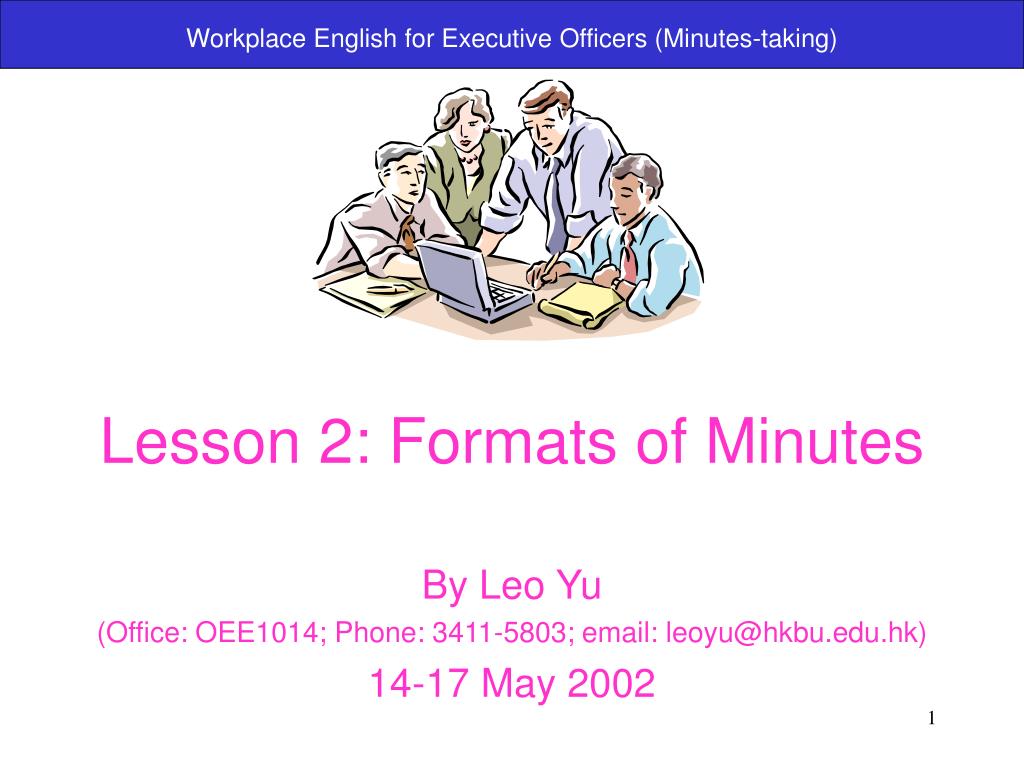 Workplace English for Executive Officers (Minutes-taking)

Lesson 2: Formats of Minutes

By Leo Yu

(Office: OEE1014; Phone: 3411-5803; email: leoyu@hkbu.edu.hk)

14-17 May 2002

1